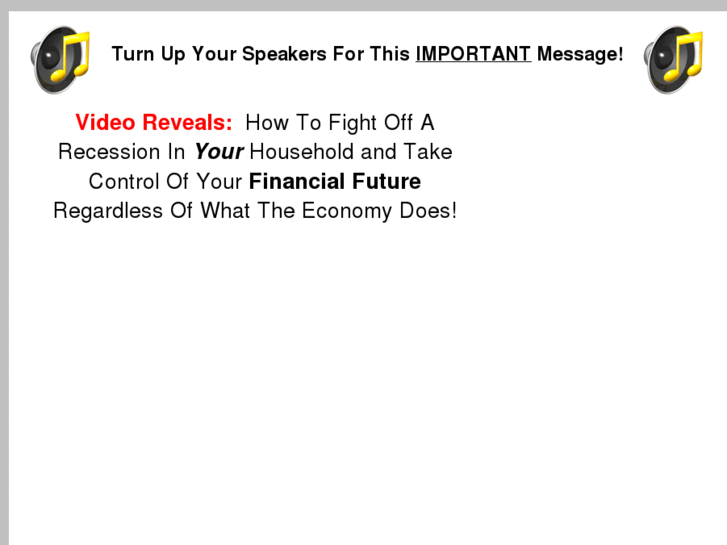 Turn Up Your Speakers For This IMPORTANT Message!

Video Reveals: How To Fight Off A Recession In Your Household and Take Control Of Your Financial Future Regardless Of What The Economy Does!